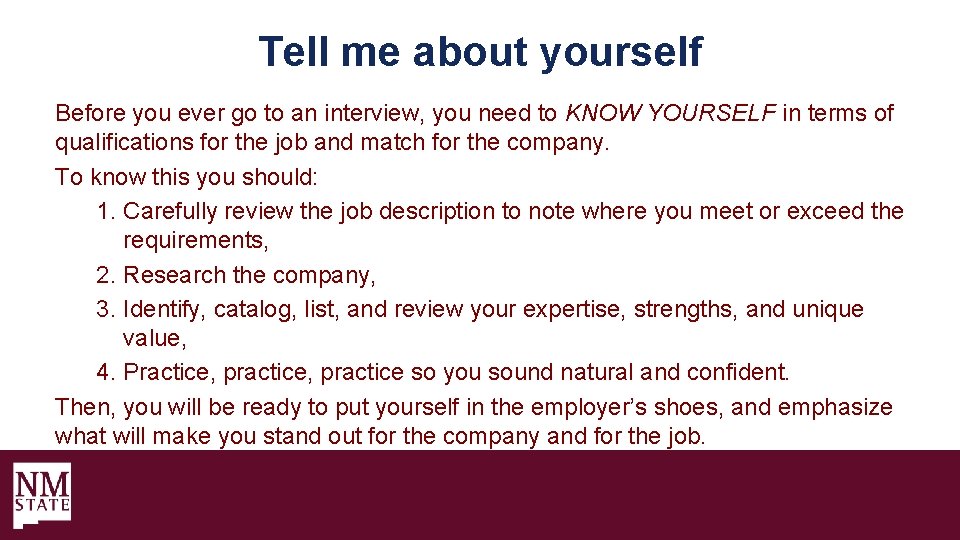 Tell me about yourself

Before you ever go to an interview, you need to KNOW YOURSELF in terms of qualifications for the job and match for the company.

To know this you should:

1. Carefully review the job description to note where you meet or exceed the requirements,
2. Research the company,
3. Identify, catalog, list, and review your expertise, strengths, and unique value,
4. Practice, practice, practice so you sound natural and confident.

Then, you will be ready to put yourself in the employer's shoes, and emphasize what will make you stand out for the company and for the job.

NM STATE